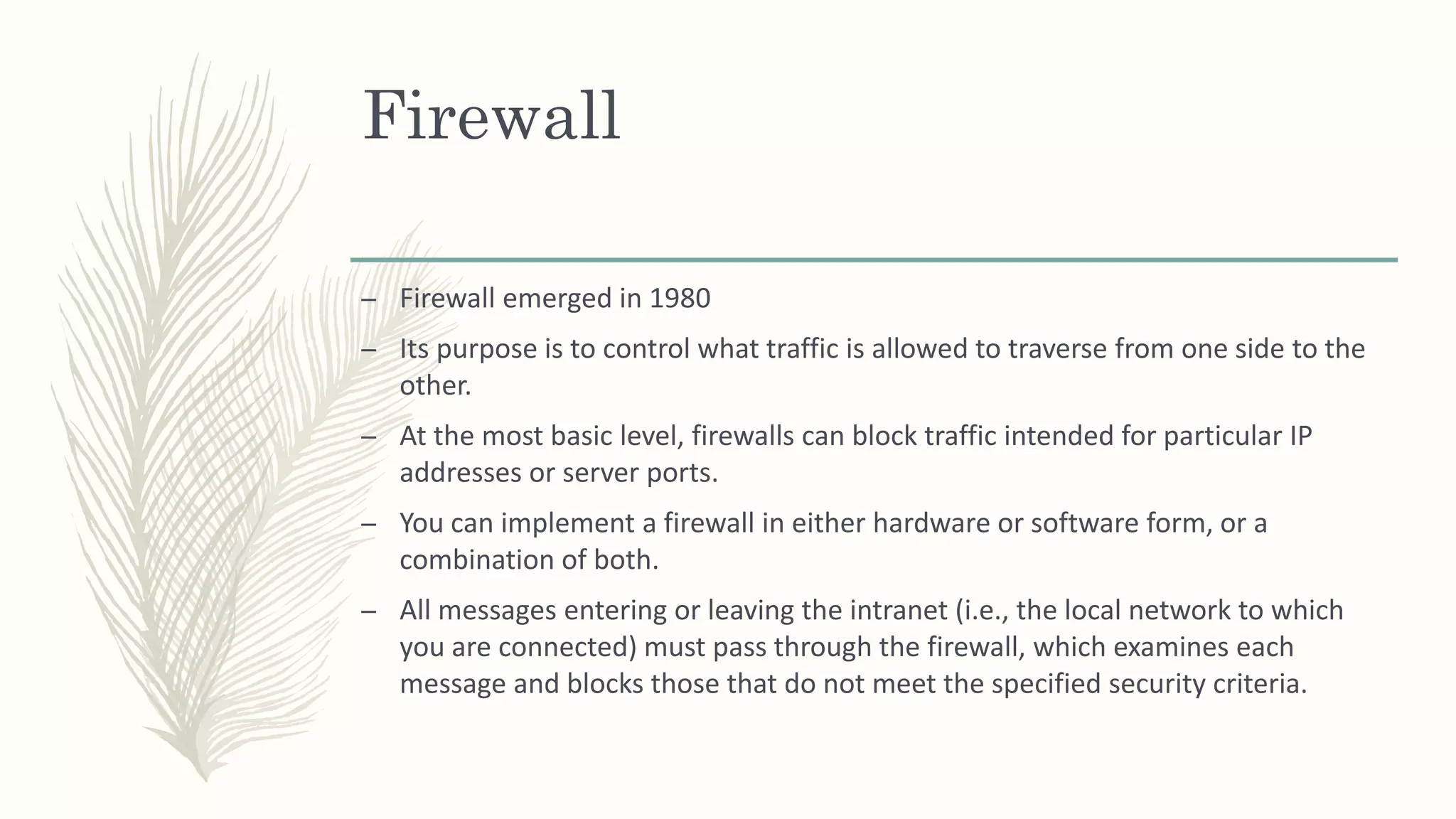 Firewall

– Firewall emerged in 1980

– Its purpose is to control what traffic is allowed to traverse from one side to the other.

– At the most basic level, firewalls can block traffic intended for particular IP addresses or server ports.

– You can implement a firewall in either hardware or software form, or a combination of both.

– All messages entering or leaving the intranet (i.e., the local network to which you are connected) must pass through the firewall, which examines each message and blocks those that do not meet the specified security criteria.